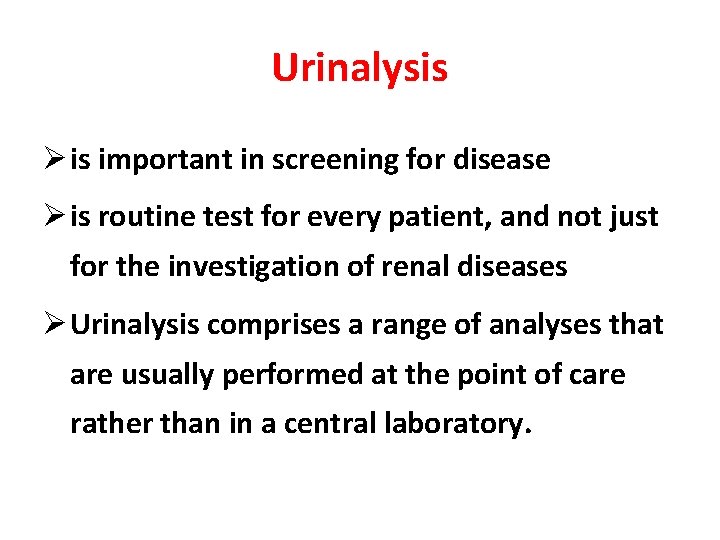 Urinalysis

➢ is important in screening for disease

➢ is routine test for every patient, and not just for the investigation of renal diseases

➢ Urinalysis comprises a range of analyses that are usually performed at the point of care rather than in a central laboratory.